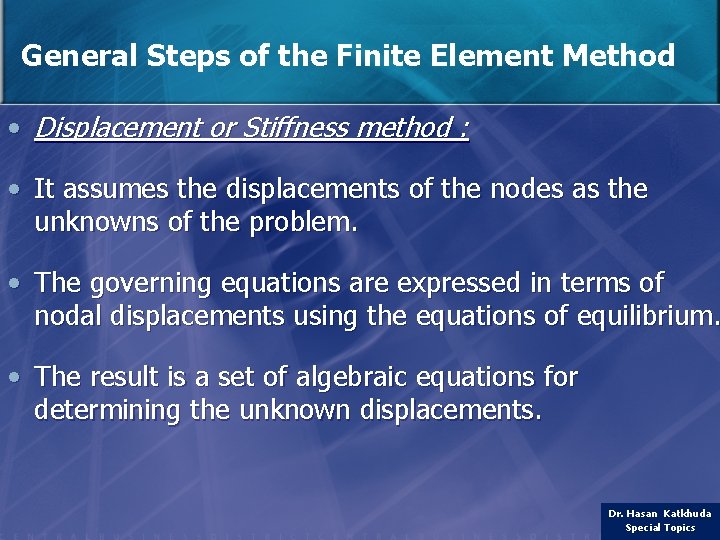 General Steps of the Finite Element Method

• Displacement or Stiffness method :

• It assumes the displacements of the nodes as the unknowns of the problem.

• The governing equations are expressed in terms of nodal displacements using the equations of equilibrium.

• The result is a set of algebraic equations for determining the unknown displacements.

Dr. Hasan Katkhuda
Special Topics